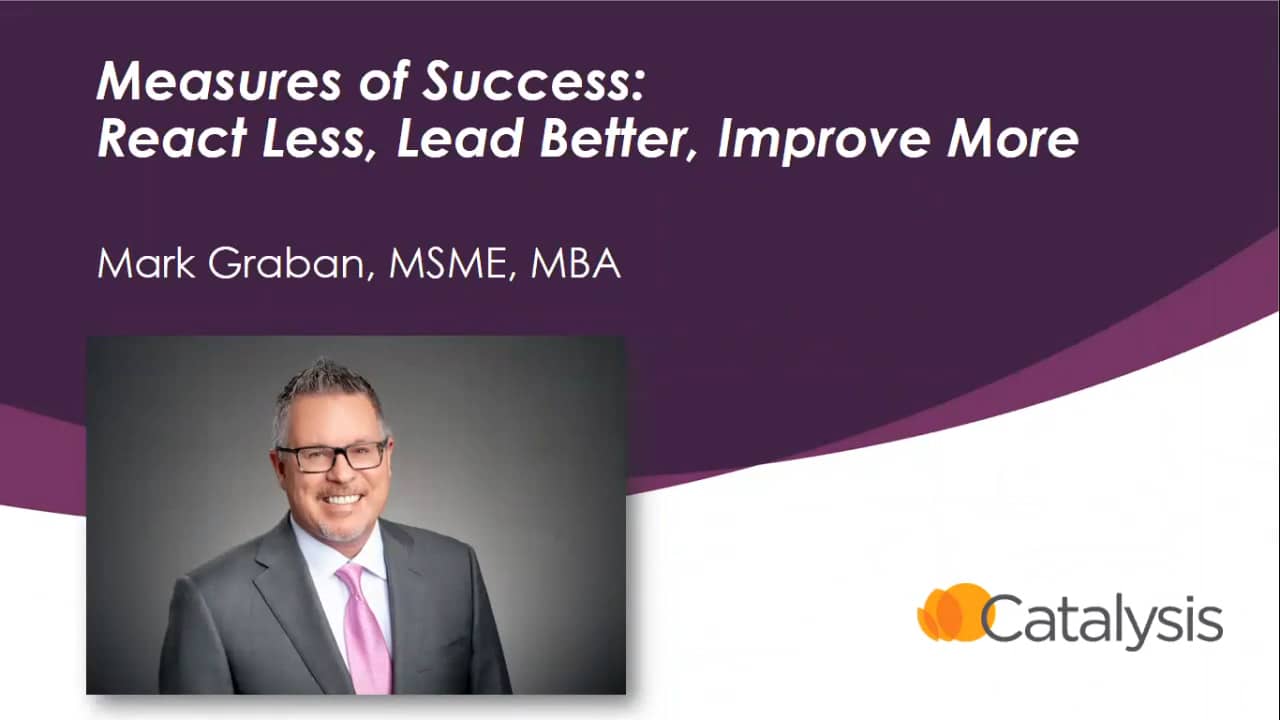 Measures of Success:
React Less, Lead Better, Improve More

Mark Graban, MSME, MBA

Catalysis